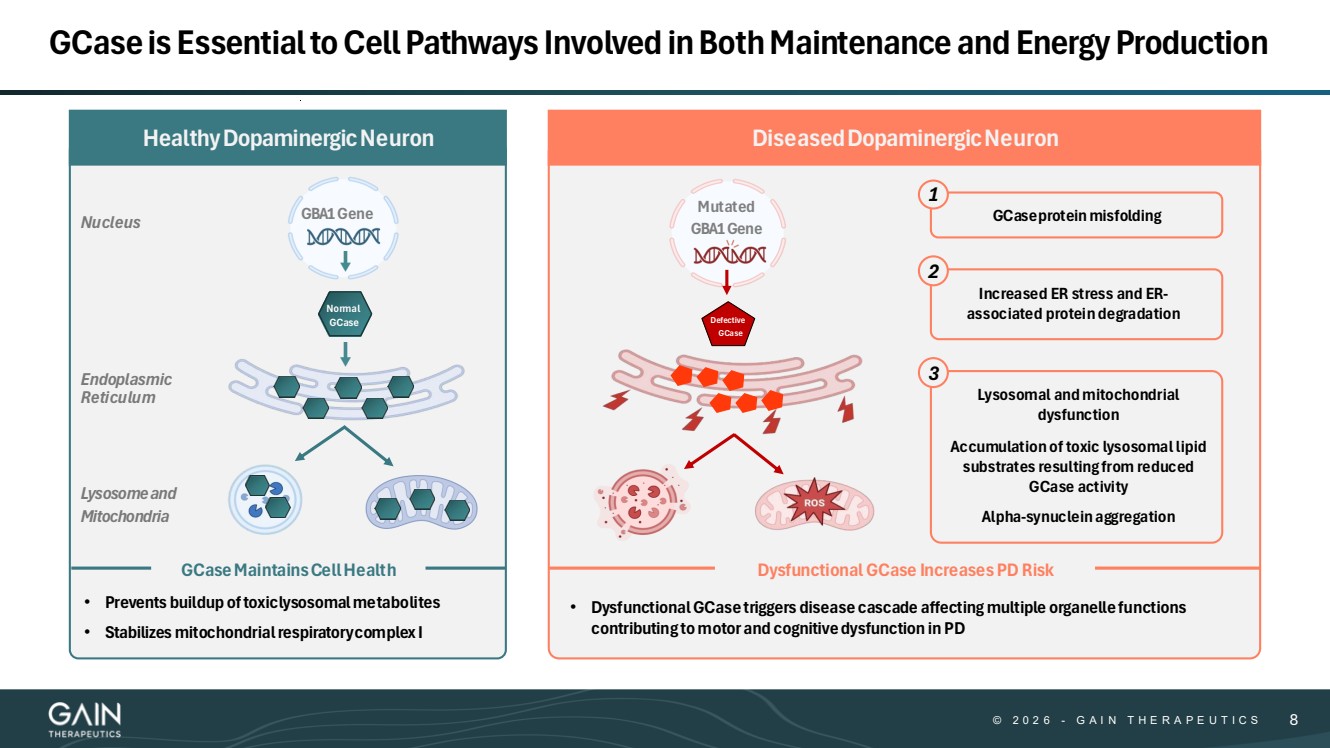 GCase is Essential to Cell Pathways Involved in Both Maintenance and Energy Production

Healthy Dopaminergic Neuron

Nucleus

GBA1 Gene

Normal GCase

Endoplasmic Reticulum

Lysosome and Mitochondria

GCase Maintains Cell Health

• Prevents buildup of toxic lysosomal metabolites

• Stabilizes mitochondrial respiratory complex I

Diseased Dopaminergic Neuron

Mutated GBA1 Gene

Defective GCase

ROS

1
GCase protein misfolding

2
Increased ER stress and ER-associated protein degradation

3
Lysosomal and mitochondrial dysfunction

Accumulation of toxic lysosomal lipid substrates resulting from reduced GCase activity

Alpha-synuclein aggregation

Dysfunctional GCase Increases PD Risk

• Dysfunctional GCase triggers disease cascade affecting multiple organelle functions contributing to motor and cognitive dysfunction in PD

GAIN THERAPEUTICS

© 2026 - GAIN THERAPEUTICS 8